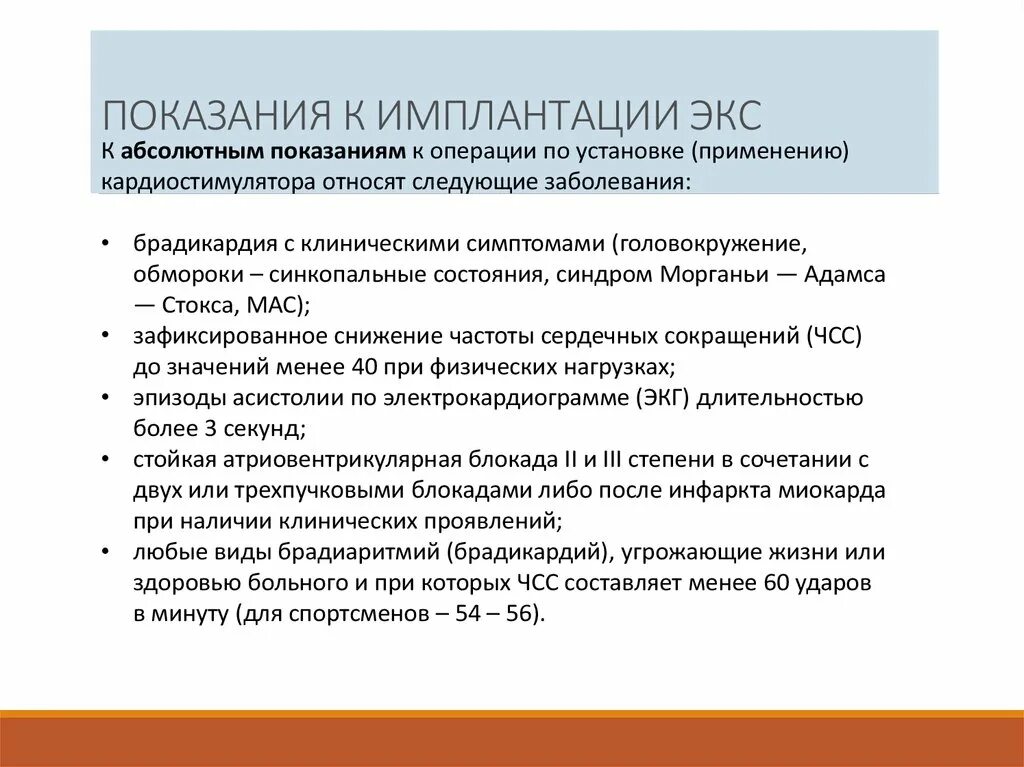 ПОКАЗАНИЯ К ИМПЛАНТАЦИИ ЭКС
К абсолютным показаниям к операции по установке (применению) кардиостимулятора относят следующие заболевания:

• брадикардия с клиническими симптомами (головокружение, обмороки – синкопальные состояния, синдром Морганьи — Адамса — Стокса, МАС);
• зафиксированное снижение частоты сердечных сокращений (ЧСС) до значений менее 40 при физических нагрузках;
• эпизоды асистолии по электрокардиограмме (ЭКГ) длительностью более 3 секунд;
• стойкая атриовентрикулярная блокада II и III степени в сочетании с двух или трехпучковыми блокадами либо после инфаркта миокарда при наличии клинических проявлений;
• любые виды брадиаритмий (брадикардий), угрожающие жизни или здоровью больного и при которых ЧСС составляет менее 60 ударов в минуту (для спортсменов – 54 – 56).